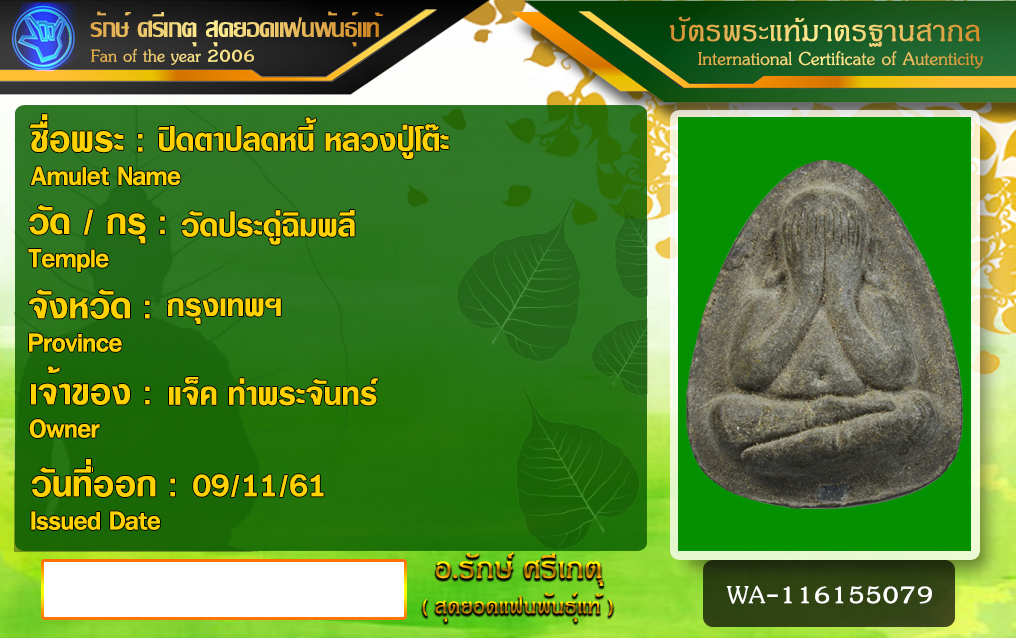 รักษ์ ศรีเกตุ สุดยอดแฟนพันธุ์แท้
Fan of the year 2006

บัตรพระแท้มาตรฐานสากล
International Certificate of Autenticity

ชื่อพระ : ปิดตาปลดหนี้ หลวงปู่โต๊ะ
Amulet Name

วัด / กรุ : วัดประดู่ฉิมพลี
Temple

จังหวัด : กรุงเทพฯ
Province

เจ้าของ : แจ็ค ท่าพระจันทร์
Owner

วันที่ออก : 09/11/61
Issued Date

อ.รักษ์ ศรีเกตุ
( สุดยอดแฟนพันธุ์แท้ )

WA-116155079